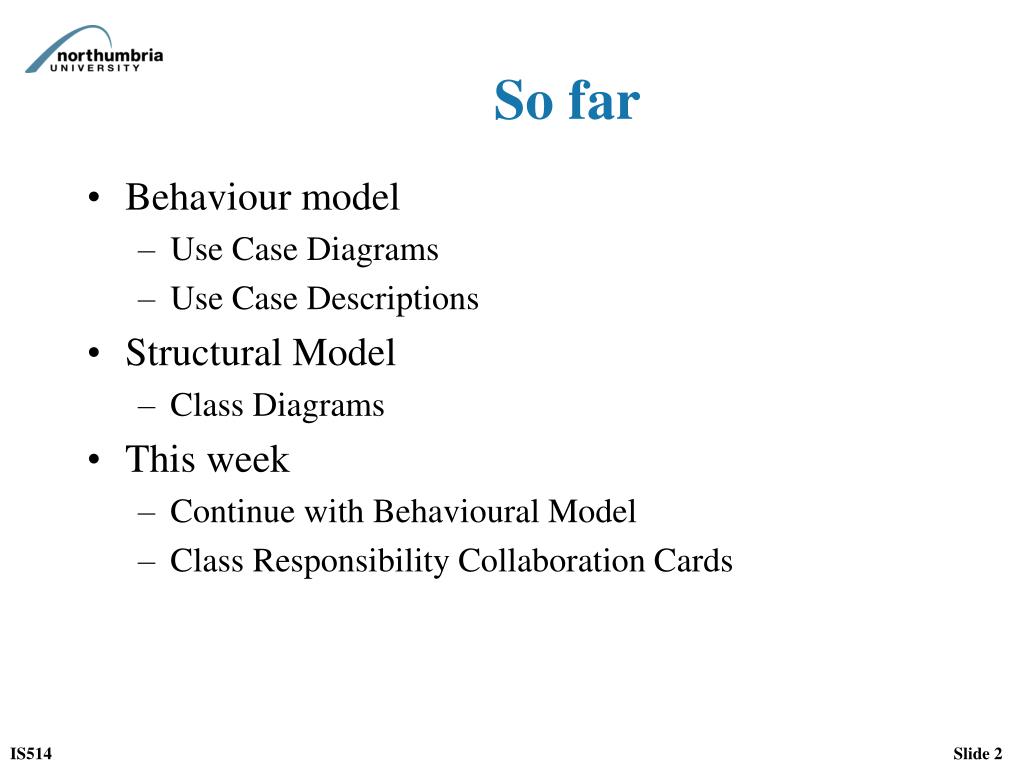 northumbria
UNIVERSITY

So far

• Behaviour model
– Use Case Diagrams
– Use Case Descriptions
• Structural Model
– Class Diagrams
• This week
– Continue with Behavioural Model
– Class Responsibility Collaboration Cards

IS514

Slide 2